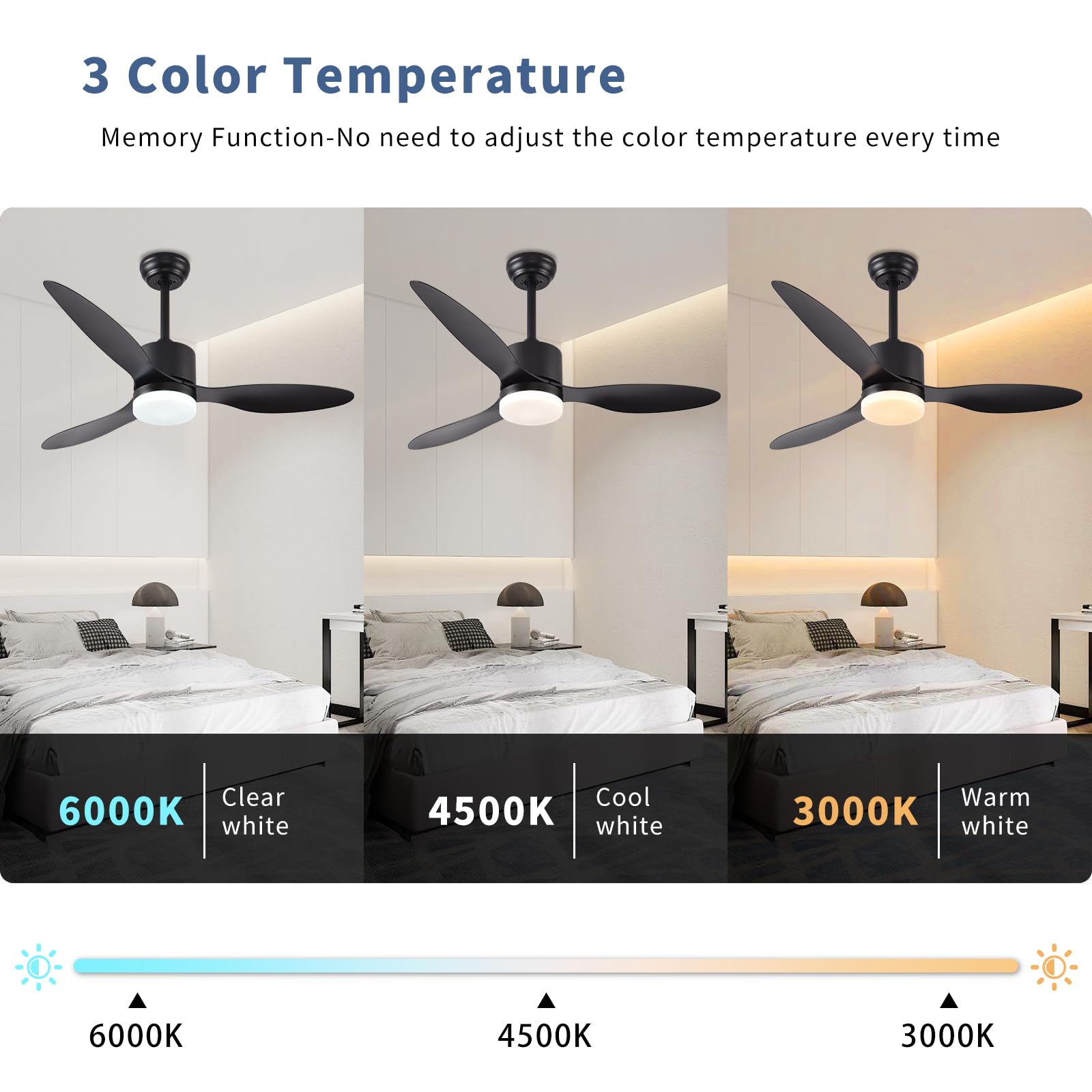 3 Color Temperature

Memory Function-No need to adjust the color temperature every time

6000K Clear white

4500K Cool white

3000K Warm white

6000K

4500K

3000K